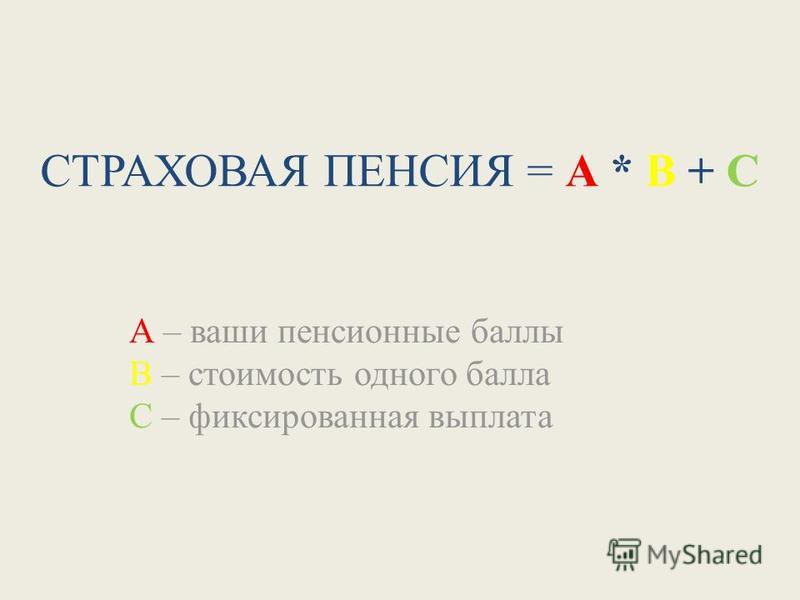 СТРАХОВАЯ ПЕНСИЯ = A * B + C

A – ваши пенсионные баллы
B – стоимость одного балла
C – фиксированная выплата

MyShared